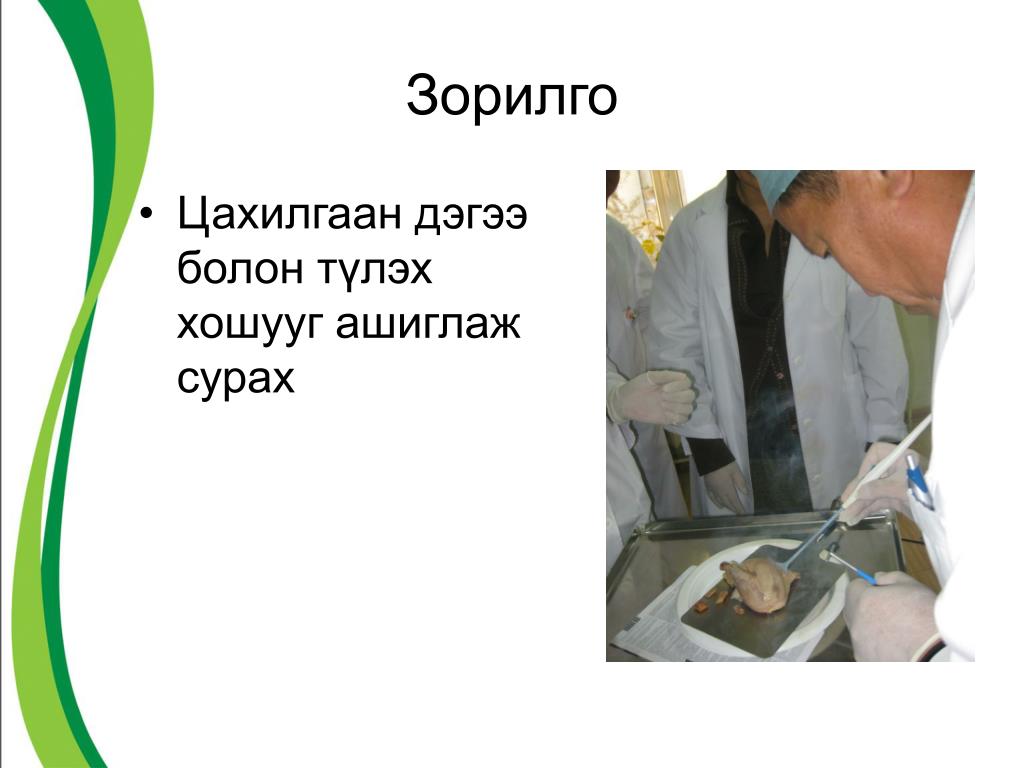 Зорилго

• Цахилгаан дэгээ болон түлэх хошууг ашиглаж сурах